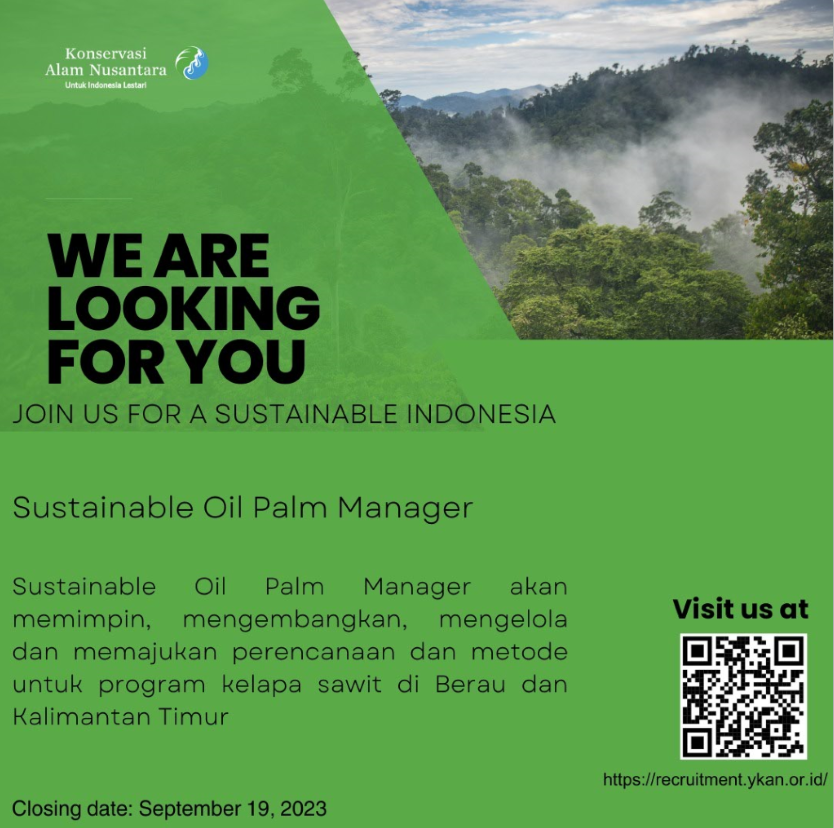 Konservasi
Alam Nusantara
Untuk Indonesia Lestari

WE ARE LOOKING FOR YOU

JOIN US FOR A SUSTAINABLE INDONESIA

Sustainable Oil Palm Manager

Sustainable Oil Palm Manager akan memimpin, mengembangkan, mengelola dan memajukan perencanaan dan metode untuk program kelapa sawit di Berau dan Kalimantan Timur

Visit us at

https://recruitment.ykan.or.id/

Closing date: September 19, 2023